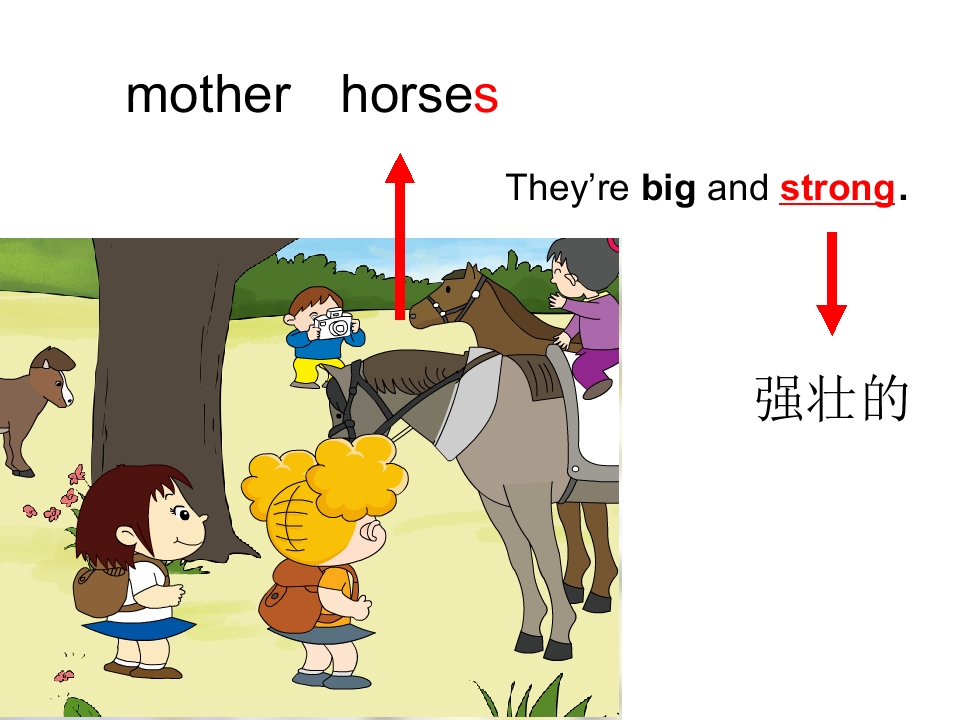 mother horses

They're big and strong.

强壮的